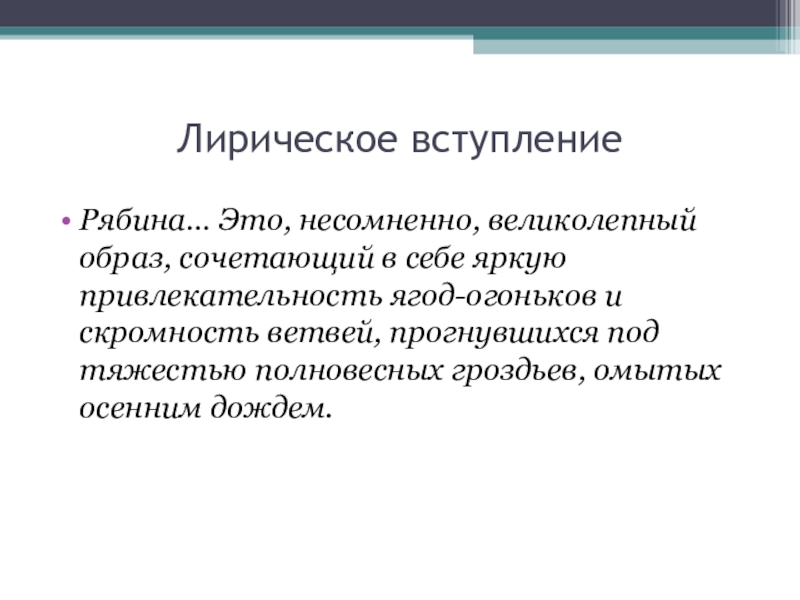 Лирическое вступление

• Рябина… Это, несомненно, великолепный образ, сочетающий в себе яркую привлекательность ягод-огоньков и скромность ветвей, прогнувшихся под тяжестью полновесных гроздьев, омытых осенним дождем.